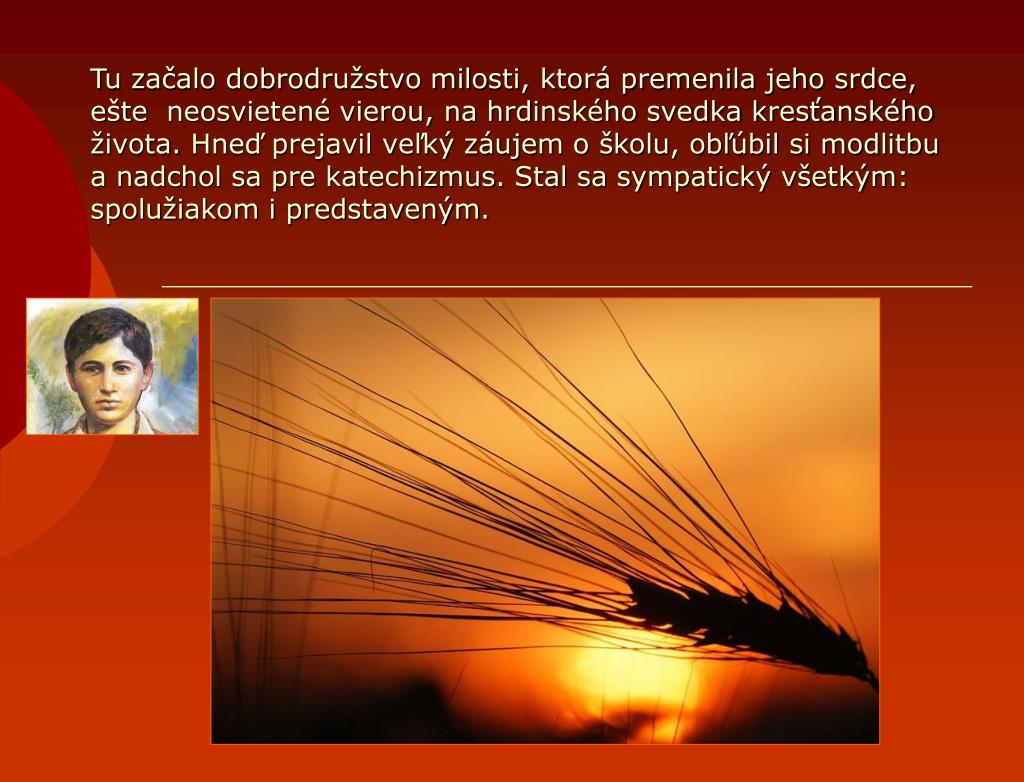 Tu začalo dobrodružstvo milosti, ktorá premenila jeho srdce, ešte neosvietené vierou, na hrdinského svedka kresťanského života. Hneď prejavil veľký záujem o školu, obľúbil si modlitbu a nadchol sa pre katechizmus. Stal sa sympatický všetkým: spolužiakom i predstaveným.